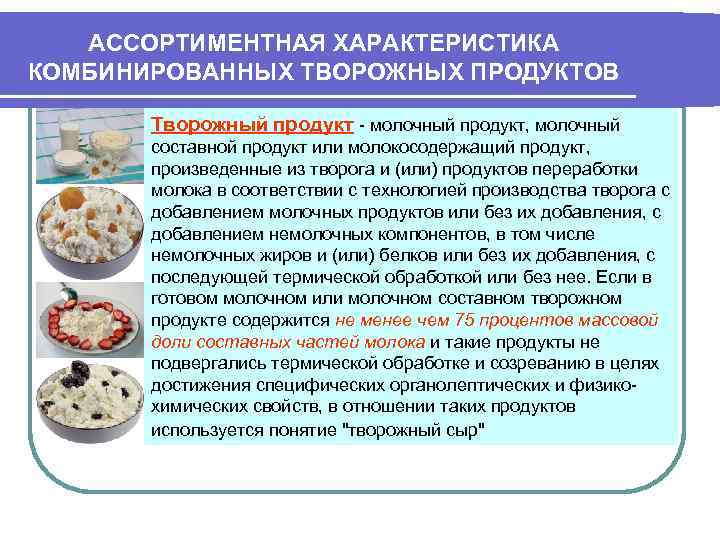 АССОРТИМЕНТНАЯ ХАРАКТЕРИСТИКА КОМБИНИРОВАННЫХ ТВОРОЖНЫХ ПРОДУКТОВ

Творожный продукт - молочный продукт, молочный составной продукт или молокосодержащий продукт, произведенные из творога и (или) продуктов переработки молока в соответствии с технологией производства творога с добавлением молочных продуктов или без их добавления, с добавлением немолочных компонентов, в том числе немолочных жиров и (или) белков или без их добавления, с последующей термической обработкой или без нее. Если в готовом молочном или молочном составном творожном продукте содержится не менее чем 75 процентов массовой доли составных частей молока и такие продукты не подвергались термической обработке и созреванию в целях достижения специфических органолептических и физико-химических свойств, в отношении таких продуктов используется понятие "творожный сыр"